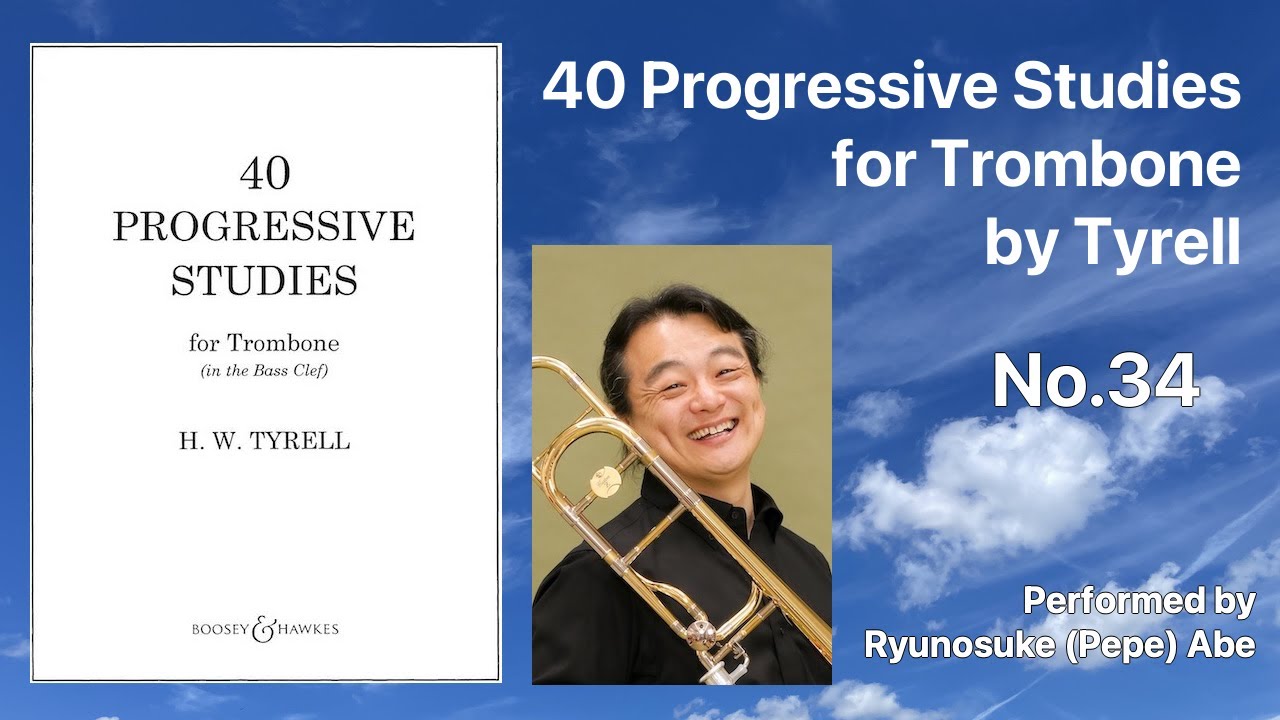 40
PROGRESSIVE
STUDIES

for Trombone
(in the Bass Clef)

H. W. TYRELL

BOOSEY & HAWKES

40 Progressive Studies for Trombone by Tyrell

No.34

Performed by Ryunosuke (Pepe) Abe